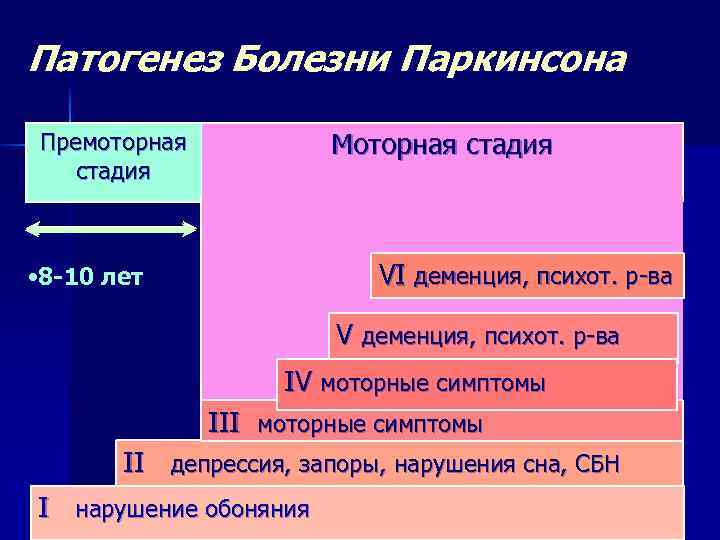 Патогенез Болезни Паркинсона

Премоторная стадия

Моторная стадия

•8-10 лет

VI деменция, психот. р-ва

V деменция, психот. р-ва

IV моторные симптомы

III моторные симптомы

II депрессия, запоры, нарушения сна, СБН

I нарушение обоняния